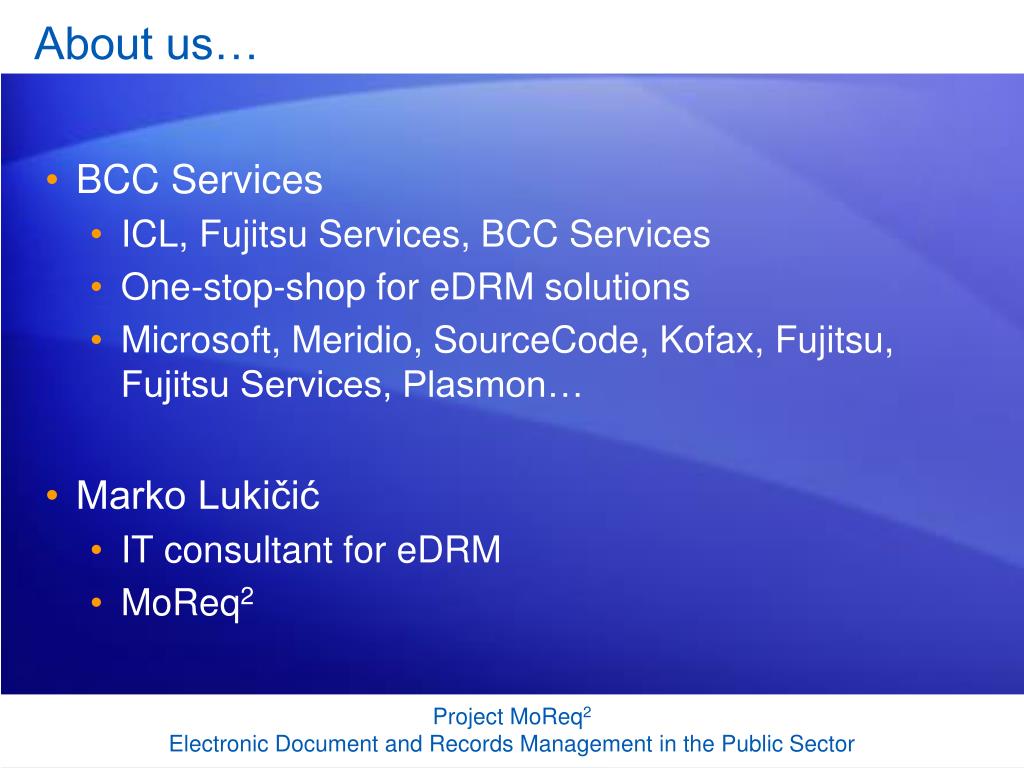 About us…

• BCC Services
  • ICL, Fujitsu Services, BCC Services
  • One-stop-shop for eDRM solutions
  • Microsoft, Meridio, SourceCode, Kofax, Fujitsu, Fujitsu Services, Plasmon…

• Marko Lukičić
  • IT consultant for eDRM
  • MoReq$^2$

Project MoReq$^2$
Electronic Document and Records Management in the Public Sector